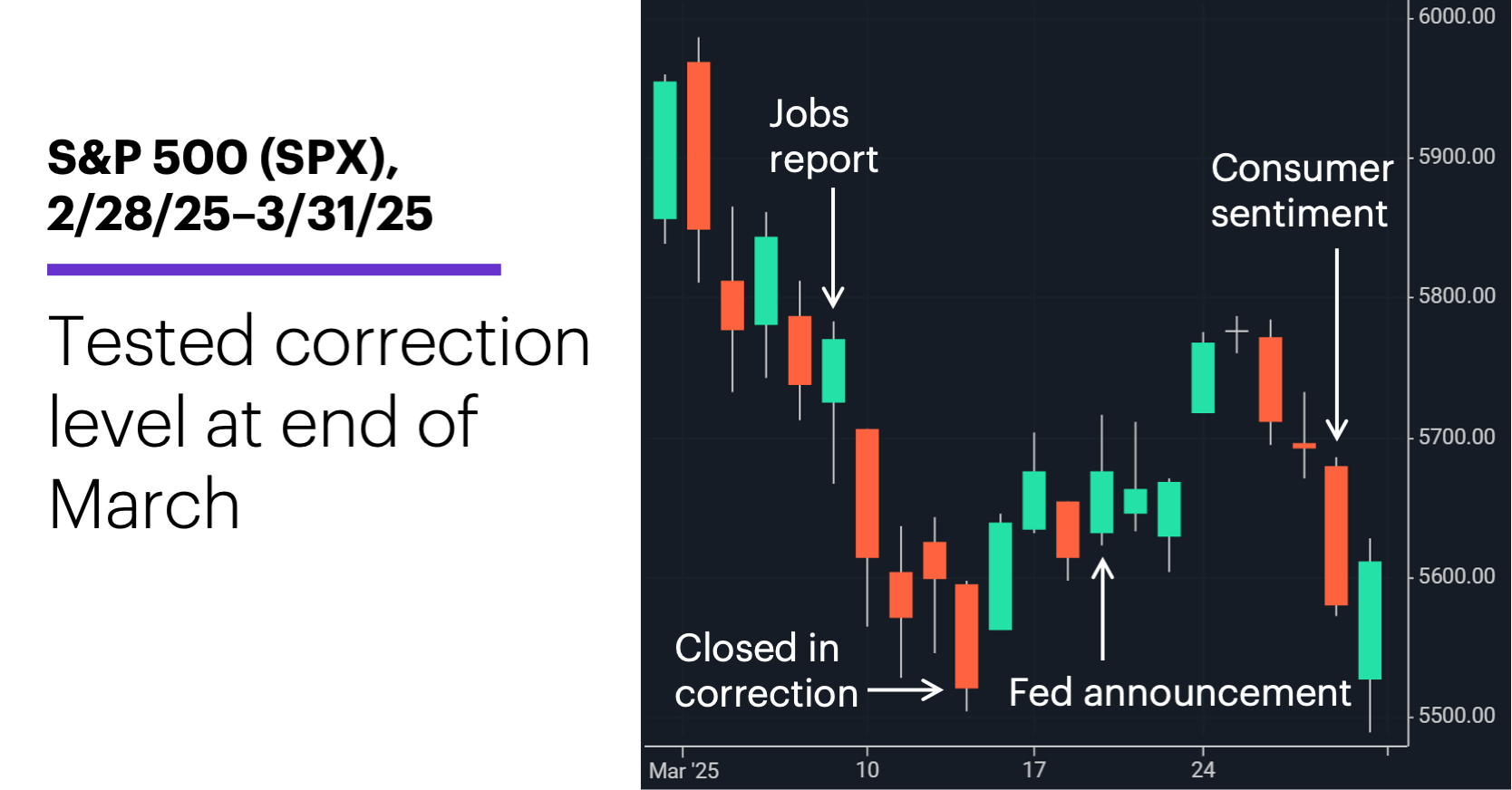 S&P 500 (SPX), 2/28/25–3/31/25

Tested correction level at end of March

Jobs report

Consumer sentiment

Closed in correction

Fed announcement

6000.00
5900.00
5800.00
5700.00
5600.00
5500.00

Mar '25
10
17
24